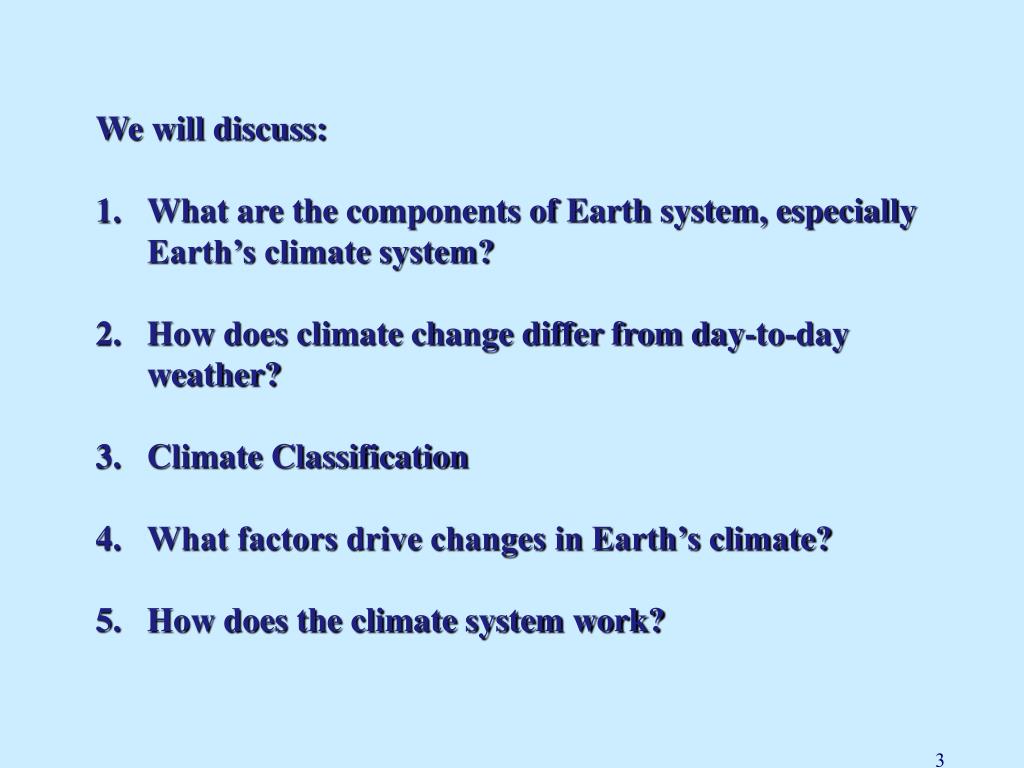 We will discuss:

1. What are the components of Earth system, especially Earth’s climate system?

2. How does climate change differ from day-to-day weather?

3. Climate Classification

4. What factors drive changes in Earth’s climate?

5. How does the climate system work?

3